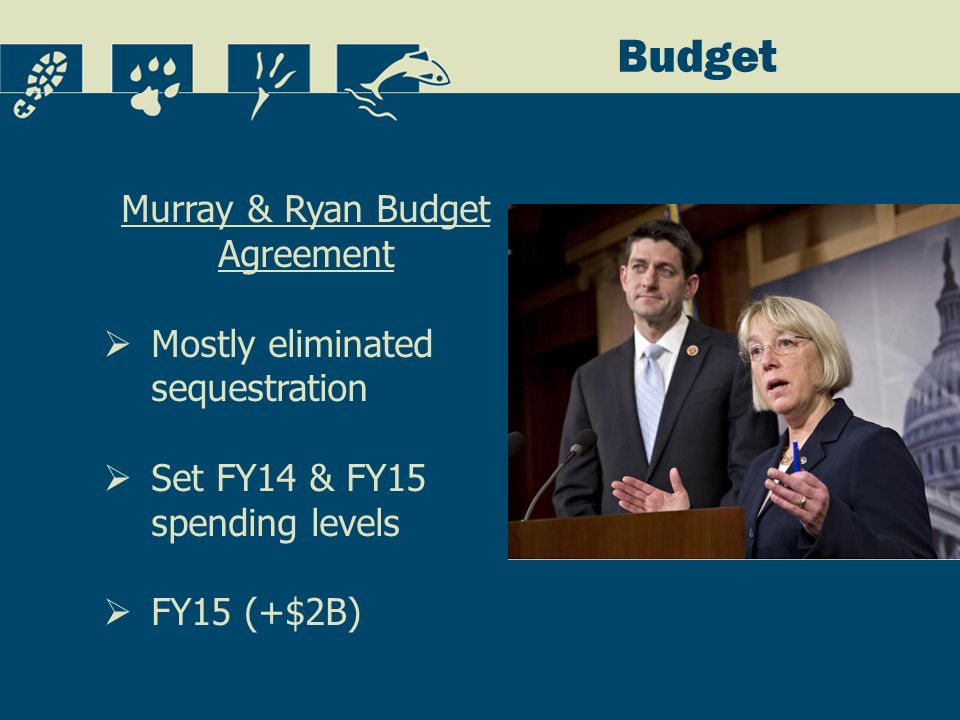 Budget

Murray & Ryan Budget Agreement

➢ Mostly eliminated sequestration

➢ Set FY14 & FY15 spending levels

➢ FY15 (+\$2B)